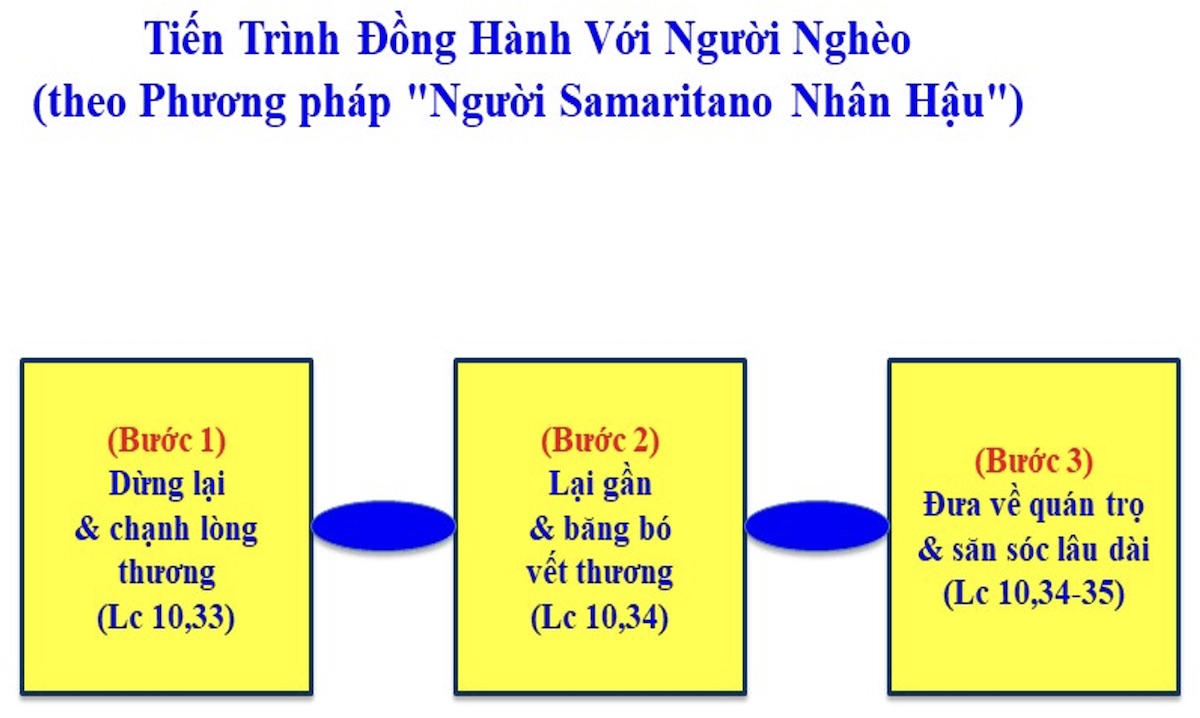 Tiến Trình Đồng Hành Với Người Nghèo
(theo Phương pháp "Người Samaritano Nhân Hậu")

(Bước 1)
Dừng lại
& chạnh lòng
thương
(Lc 10,33)

(Bước 2)
Lại gần
& băng bó
vết thương
(Lc 10,34)

(Bước 3)
Đưa về quán trọ
& săn sóc lâu dài
(Lc 10,34-35)